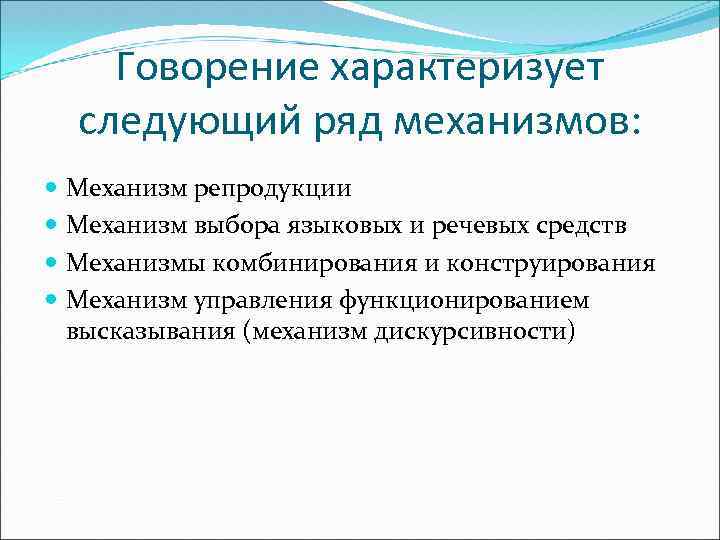 Говорение характеризует следующий ряд механизмов:

- Механизм репродукции
- Механизм выбора языковых и речевых средств
- Механизмы комбинирования и конструирования
- Механизм управления функционированием высказывания (механизм дискурсивности)